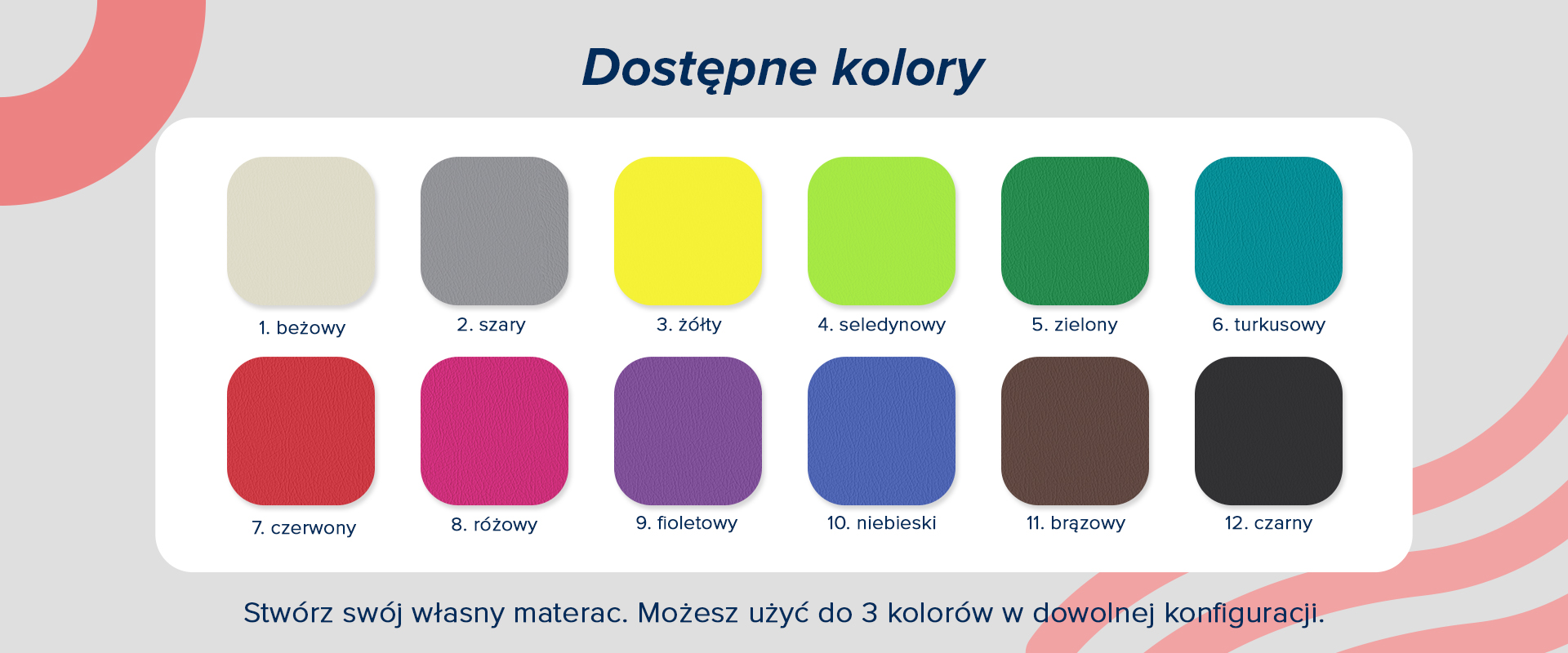 Dostępne kolory

1. beżowy

2. szary

3. żółty

4. seledynowy

5. zielony

6. turkusowy

7. czerwony

8. różowy

9. fioletowy

10. niebieski

11. brązowy

12. czarny

Stwórz swój własny materac. Możesz użyć do 3 kolorów w dowolnej konfiguracji.